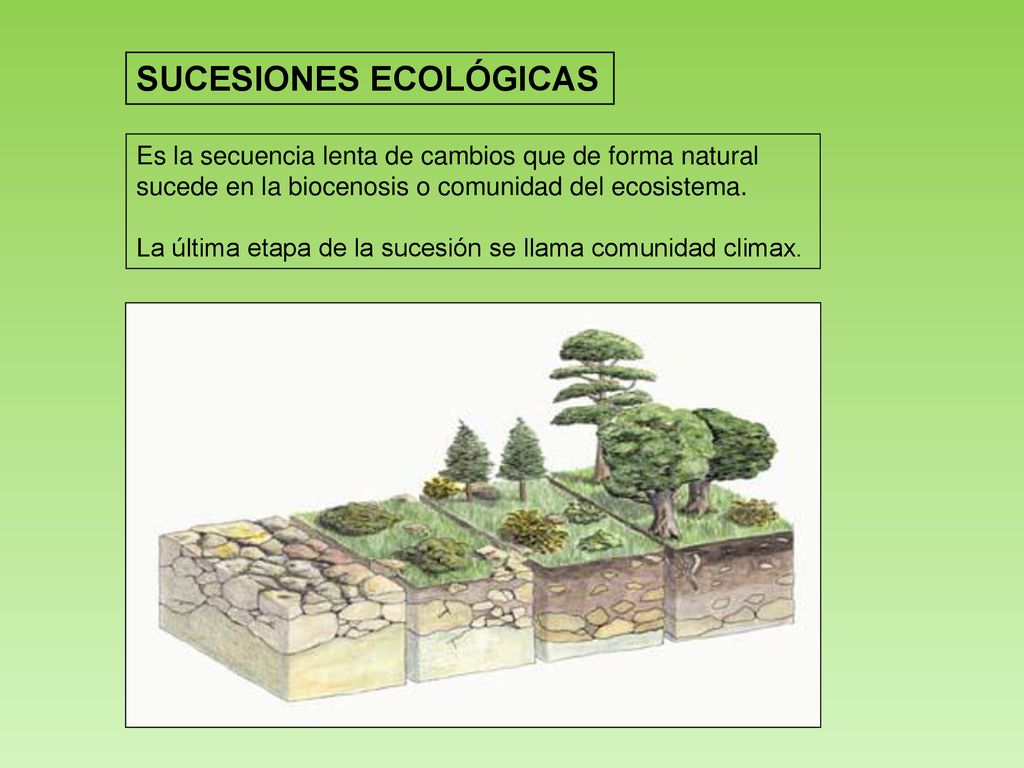 SUCESIONES ECOLÓGICAS

Es la secuencia lenta de cambios que de forma natural sucede en la biocenosis o comunidad del ecosistema.

La última etapa de la sucesión se llama comunidad climax.